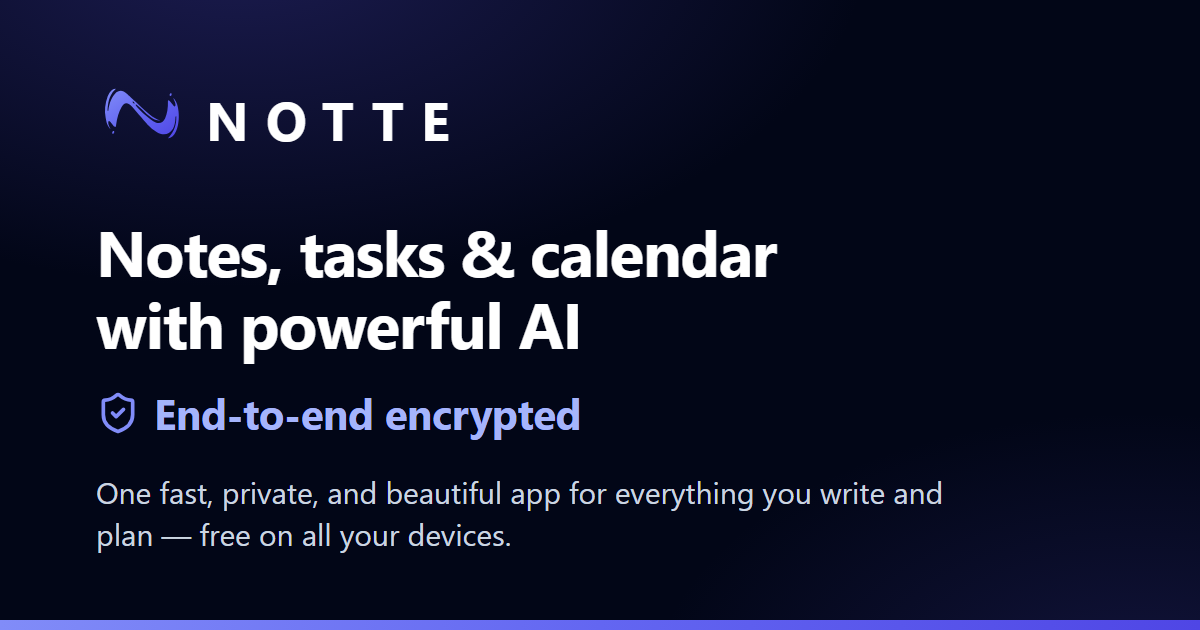 NOTTE

Notes, tasks & calendar with powerful AI

End-to-end encrypted

One fast, private, and beautiful app for everything you write and plan — free on all your devices.